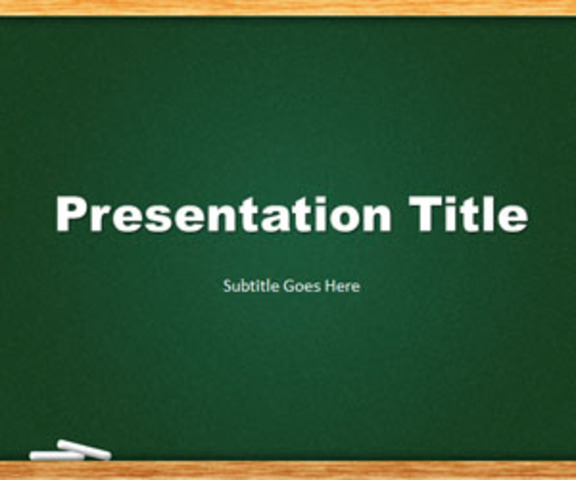 Presentation Title

Subtitle Goes Here